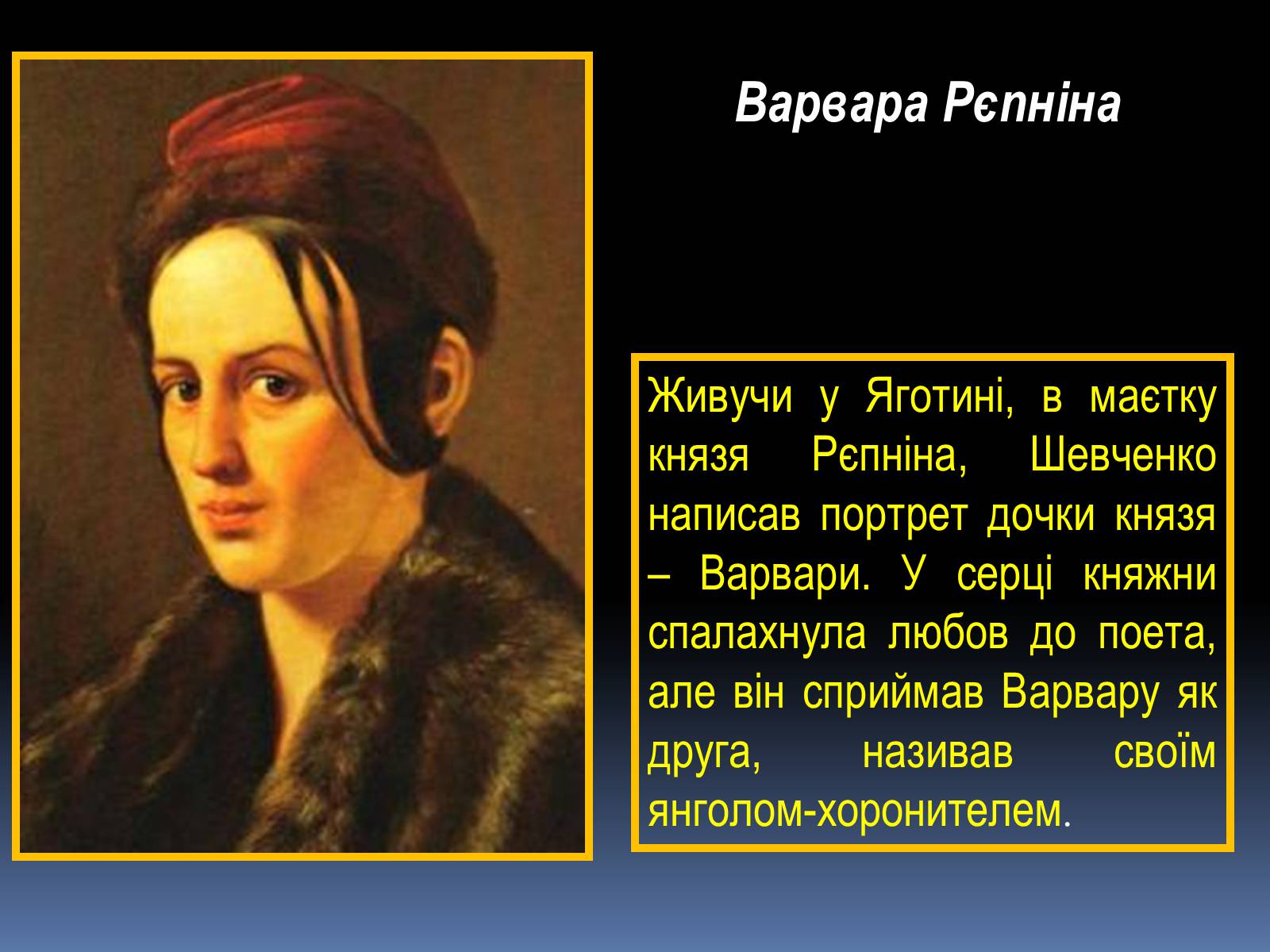 Варвара Рєпніна

Живучи у Яготині, в маєтку князя Рєпніна, Шевченко написав портрет дочки князя – Варвари. У серці княжни спалахнула любов до поета, але він сприймав Варвару як друга, називав своїм янголом-хоронителем.